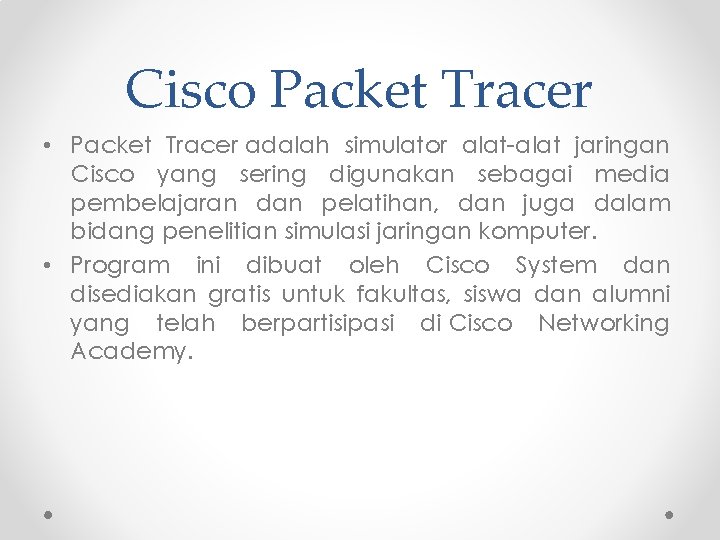 Cisco Packet Tracer

• Packet Tracer adalah simulator alat-alat jaringan Cisco yang sering digunakan sebagai media pembelajaran dan pelatihan, dan juga dalam bidang penelitian simulasi jaringan komputer.

• Program ini dibuat oleh Cisco System dan disediakan gratis untuk fakultas, siswa dan alumni yang telah berpartisipasi di Cisco Networking Academy.